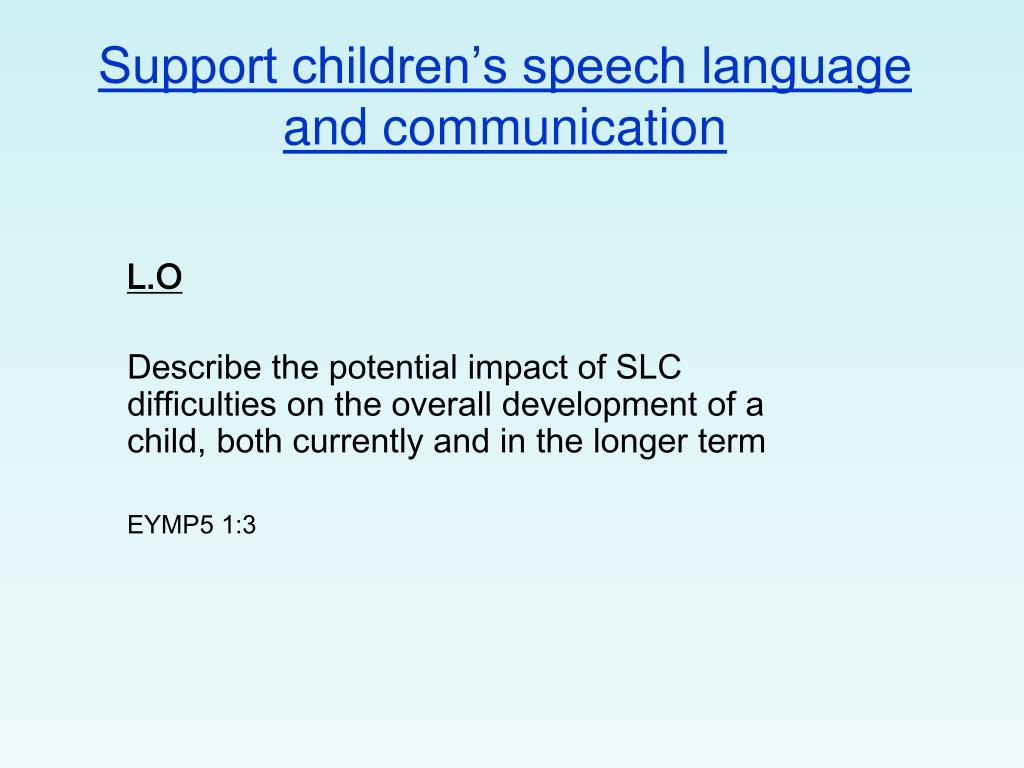 Support children’s speech language and communication

L.O

Describe the potential impact of SLC difficulties on the overall development of a child, both currently and in the longer term

EYMP5 1:3